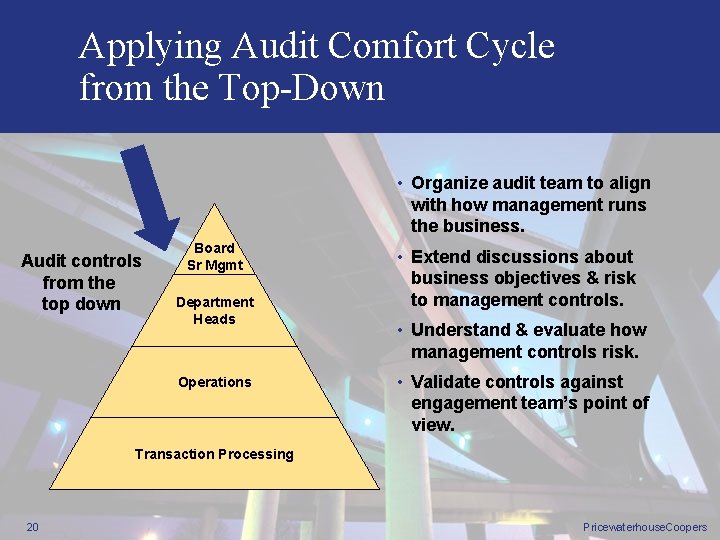 Applying Audit Comfort Cycle from the Top-Down

Audit controls from the top down

Board
Sr Mgmt

Department Heads

Operations

Transaction Processing

• Organize audit team to align with how management runs the business.

• Extend discussions about business objectives & risk to management controls.

• Understand & evaluate how management controls risk.

• Validate controls against engagement team's point of view.

20

PricewaterhouseCoopers